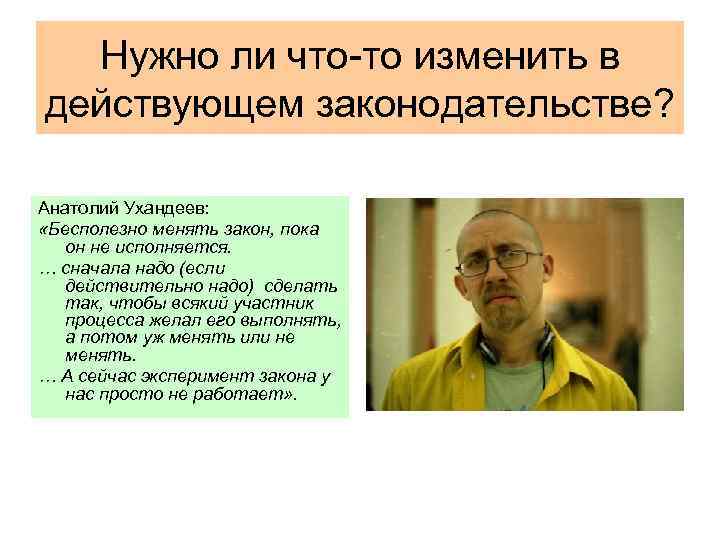 Нужно ли что-то изменить в действующем законодательстве?

Анатолий Ухандеев:

«Бесполезно менять закон, пока он не исполняется.

… сначала надо (если действительно надо) сделать так, чтобы всякий участник процесса желал его выполнять, а потом уж менять или не менять.

… А сейчас эксперимент закона у нас просто не работает».